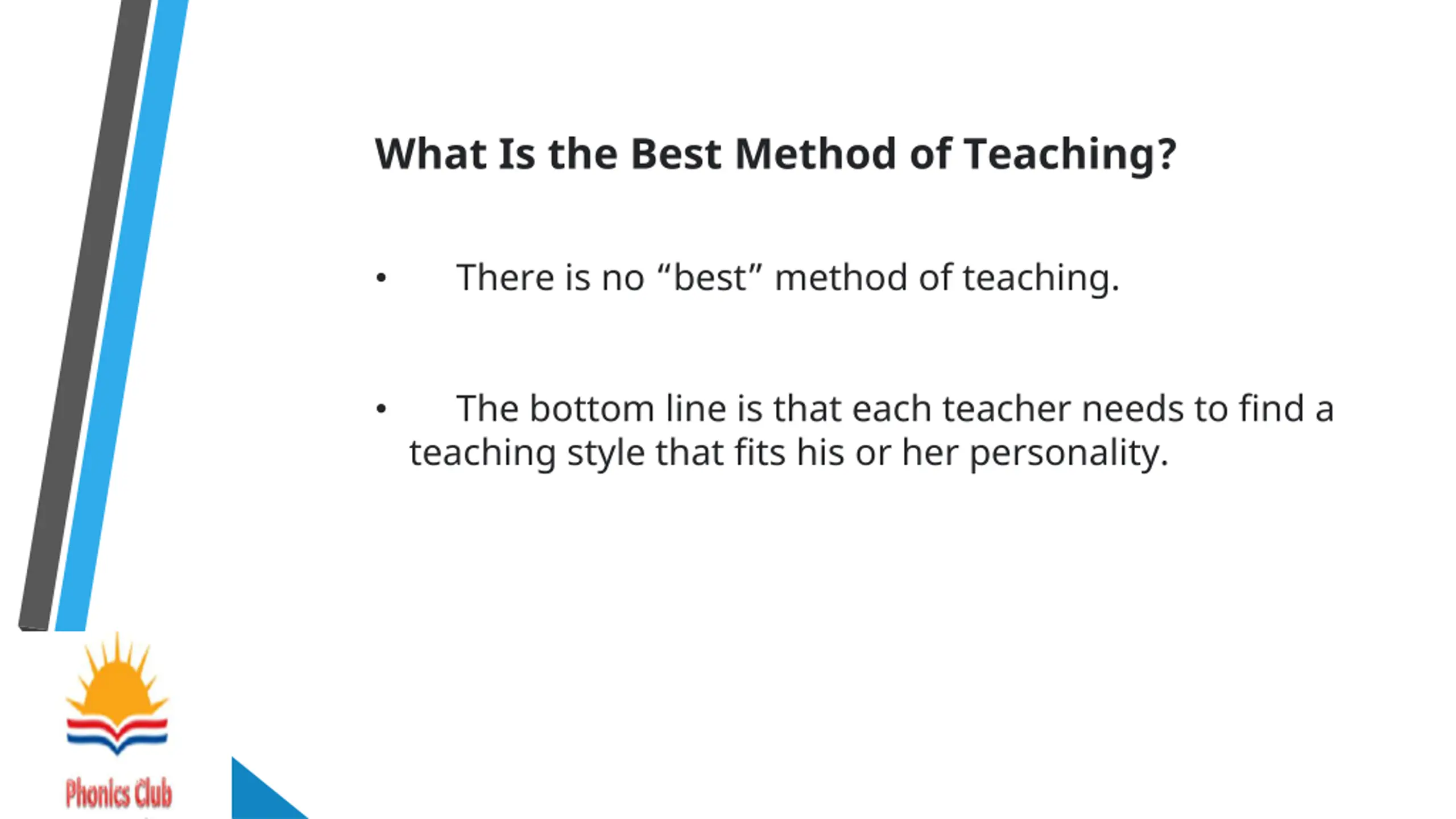 What Is the Best Method of Teaching?

• There is no “best” method of teaching.

• The bottom line is that each teacher needs to find a teaching style that fits his or her personality.

Phonics Club